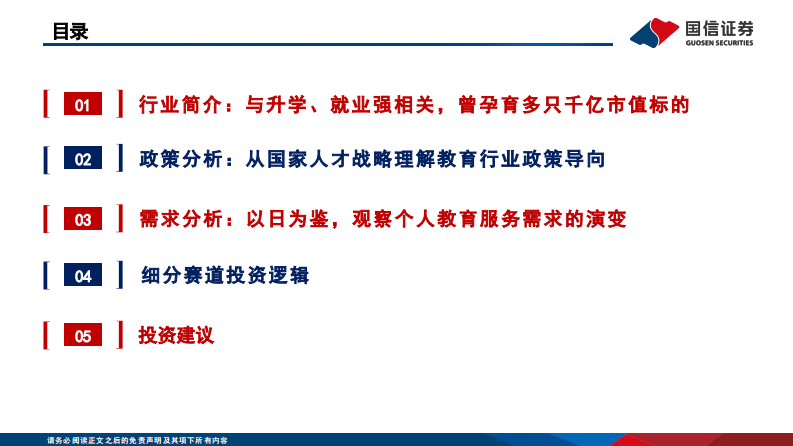 目录

国信证券
GUOSEN SECURITIES

01 行业简介：与升学、就业强相关，曾孕育多只千亿市值标的

02 政策分析：从国家人才战略理解教育行业政策导向

03 需求分析：以日为鉴，观察个人教育服务需求的演变

04 细分赛道投资逻辑

05 投资建议

请务必阅读正文之后的免责声明及其项下所有内容